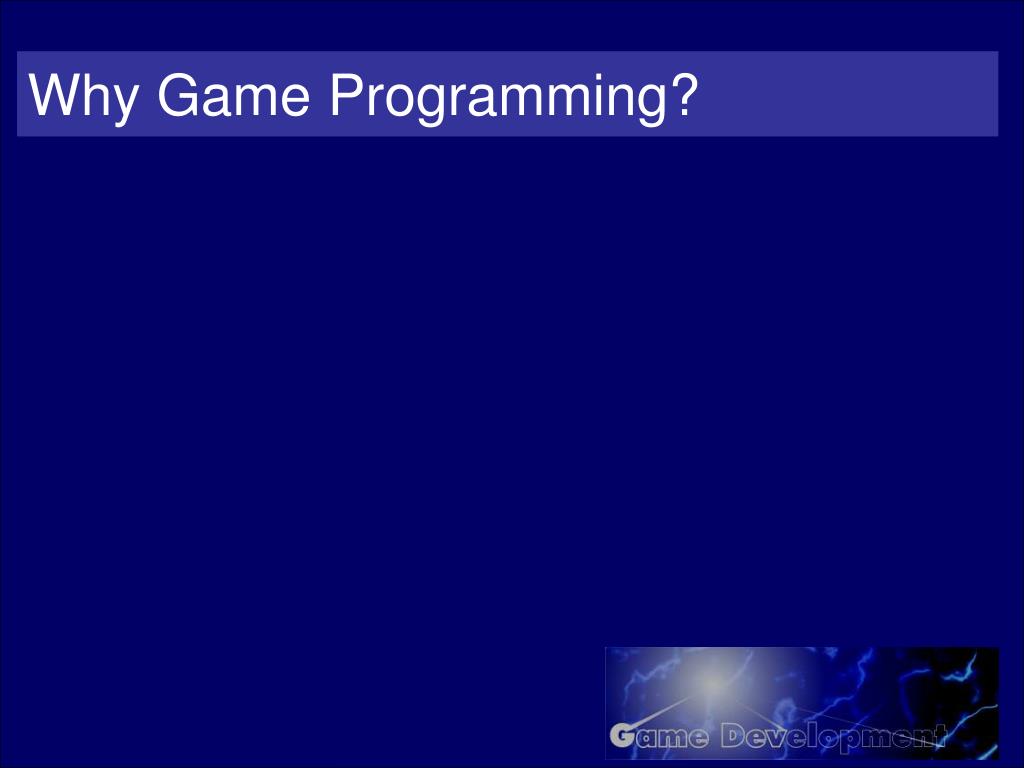 Why Game Programming?

Game Development